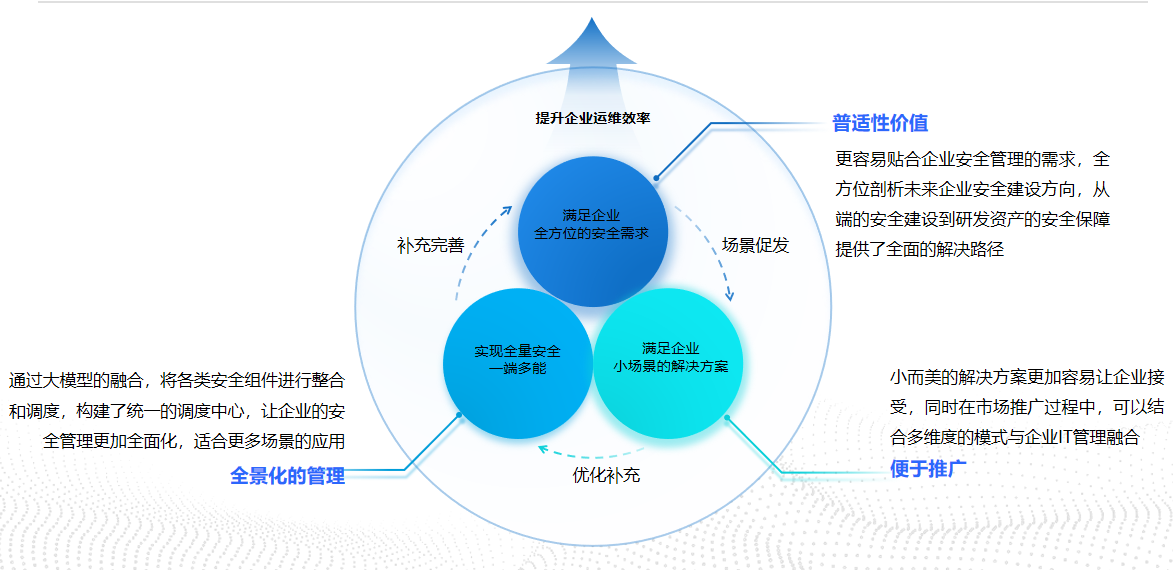 提升企业运维效率

普适性价值

更容易贴合企业安全管理的需求，全方位剖析未来企业安全建设方向，从端的安全建设到研发资产的安全保障提供了全面的解决路径

满足企业
全方位的安全需求

补充完善

场景促发

实现全量安全
一端多能

满足企业
小场景的解决方案

优化补充

通过大模型的融合，将各类安全组件进行整合和调度，构建了统一的调度中心，让企业的安全管理更加全面化，适合更多场景的应用

全景化的管理

小而美的解决方案更加容易让企业接受，同时在市场推广过程中，可以结合多维度的模式与企业IT管理融合

便于推广